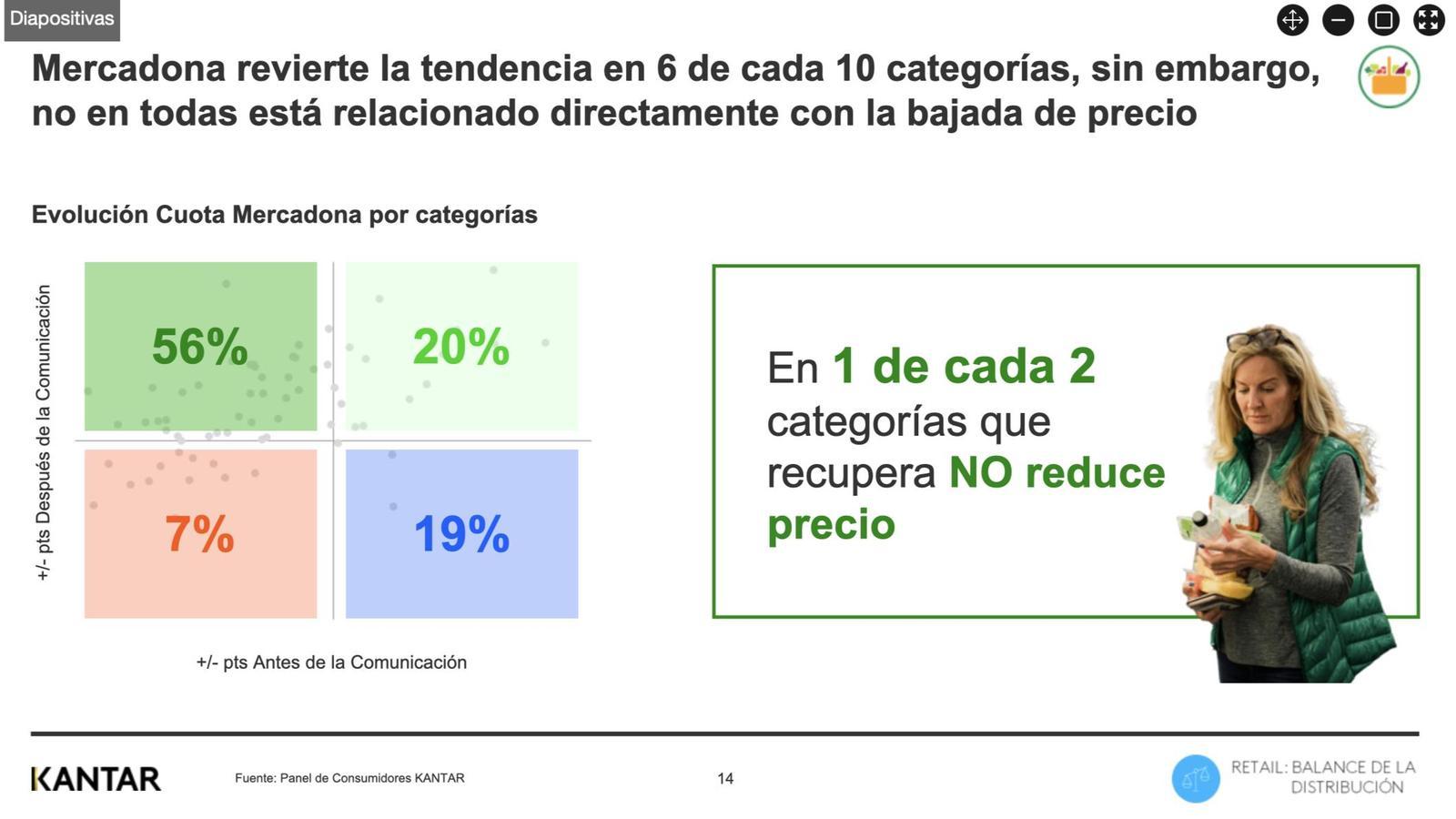 Diapositivas

Mercadona revierte la tendencia en 6 de cada 10 categorías, sin embargo, no en todas está relacionado directamente con la bajada de precio

Evolución Cuota Mercadona por categorías

+/- pts Después de la Comunicación

56%

20%

7%

19%

+/- pts Antes de la Comunicación

En 1 de cada 2 categorías que recupera NO reduce precio

KANTAR

Fuente: Panel de Consumidores KANTAR

14

RETAIL: BALANCE DE LA DISTRIBUCIÓN